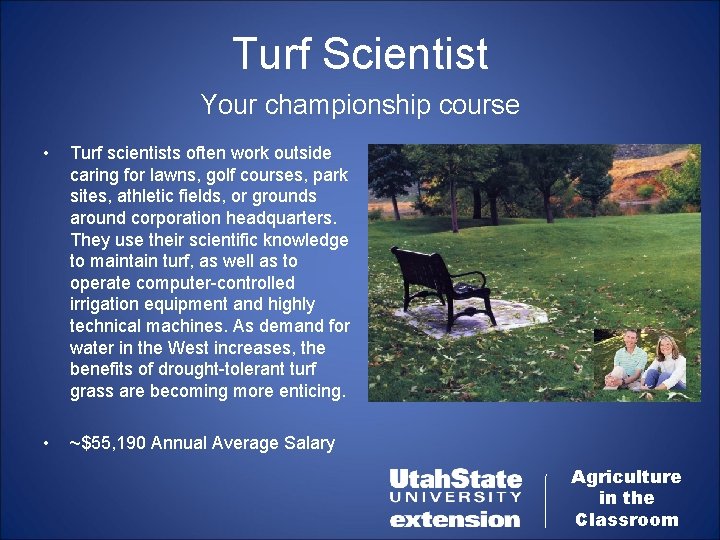 Turf Scientist

Your championship course

• Turf scientists often work outside caring for lawns, golf courses, park sites, athletic fields, or grounds around corporation headquarters. They use their scientific knowledge to maintain turf, as well as to operate computer-controlled irrigation equipment and highly technical machines. As demand for water in the West increases, the benefits of drought-tolerant turf grass are becoming more enticing.

• ~$55,190 Annual Average Salary

UtahState UNIVERSITY extension

Agriculture in the Classroom